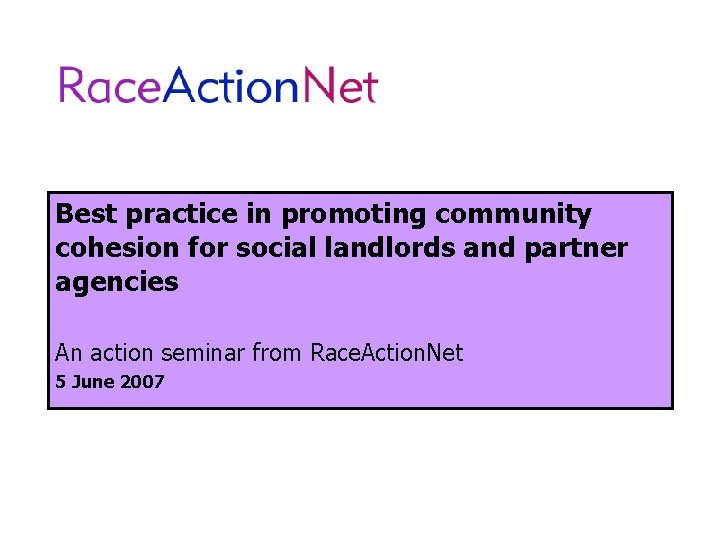 RaceActionNet

Best practice in promoting community cohesion for social landlords and partner agencies

An action seminar from RaceActionNet
5 June 2007